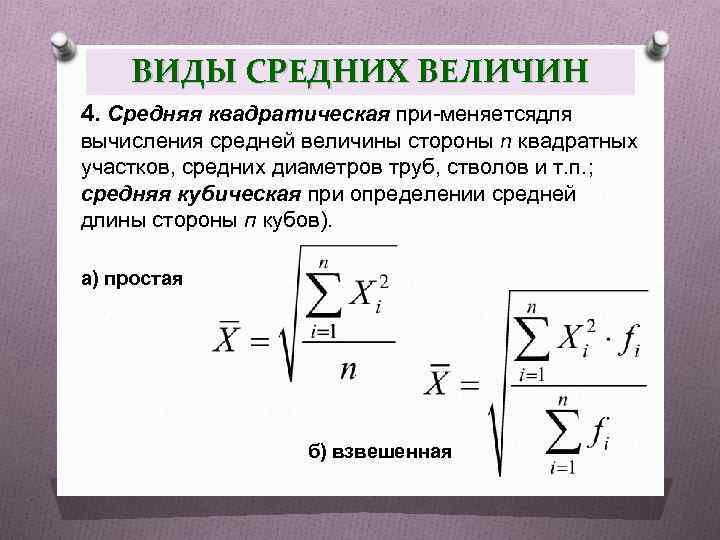 ВИДЫ СРЕДНИХ ВЕЛИЧИН

4. Средняя квадратическая при-меняетсядля вычисления средней величины стороны n квадратных участков, средних диаметров труб, стволов и т.п.; средняя кубическая при определении средней длины стороны n кубов).

а) простая

$\bar{X} = \sqrt{\frac{\sum_{i=1}^{n} X_i^2}{n}}$

$\bar{X} = \sqrt{\frac{\sum_{i=1}^{n} X_i^2 \cdot f_i}{\sum_{i=1}^{n} f_i}}$

б) взвешенная